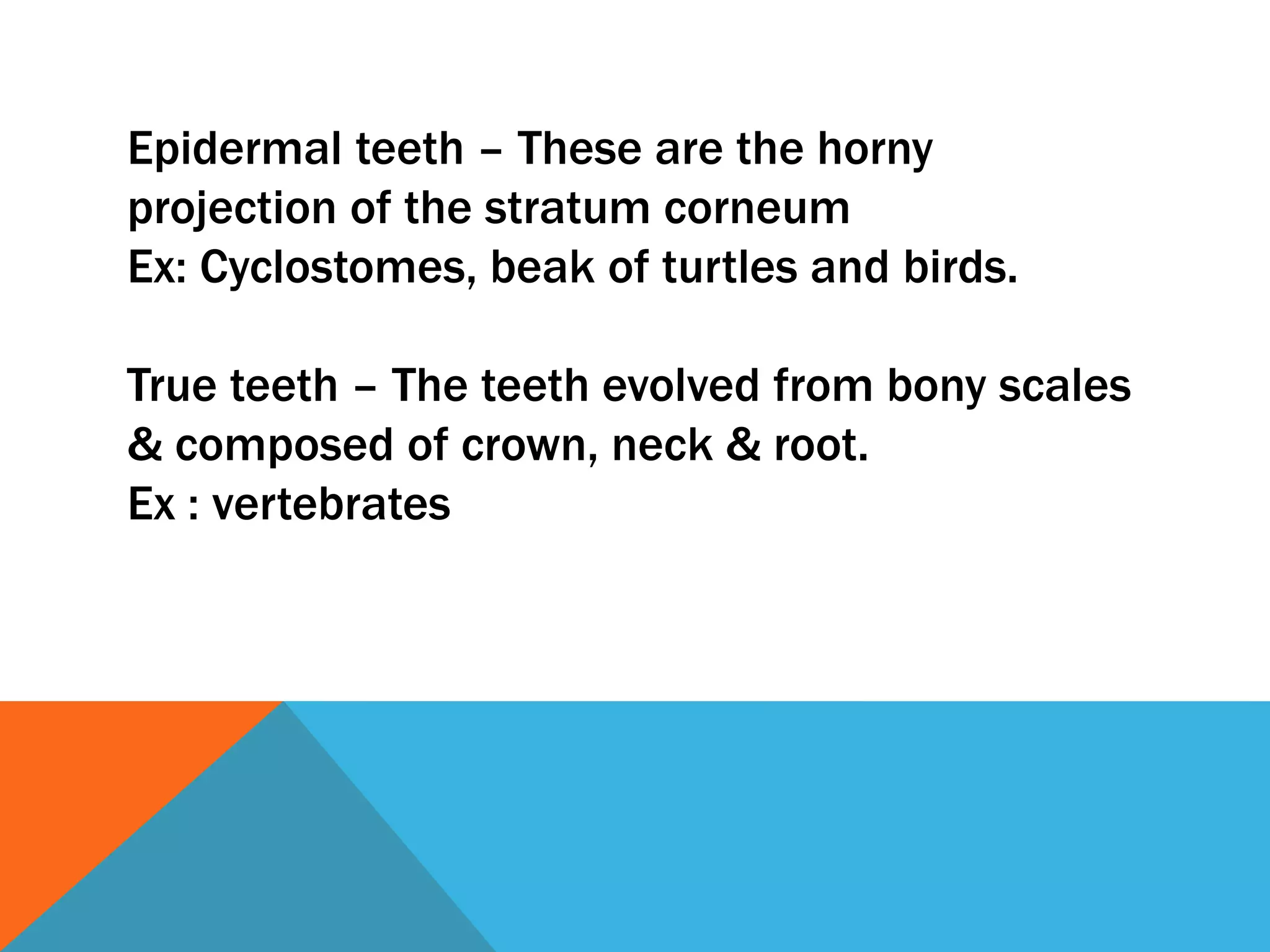 Epidermal teeth – These are the horny projection of the stratum corneum
Ex: Cyclostomes, beak of turtles and birds.

True teeth – The teeth evolved from bony scales & composed of crown, neck & root.
Ex : vertebrates